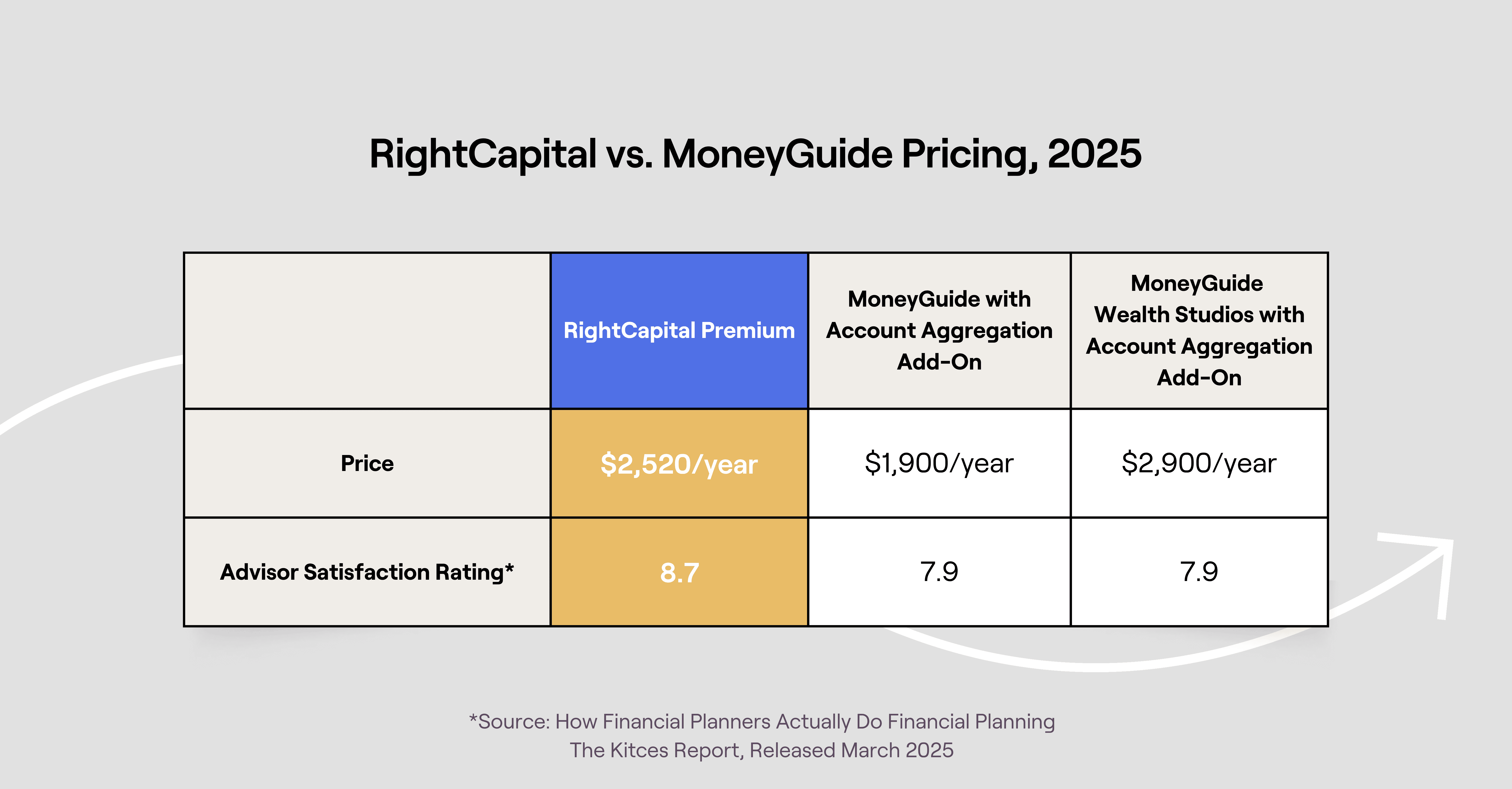 RightCapital vs. MoneyGuide Pricing, 2025

| | RightCapital Premium | MoneyGuide with Account Aggregation Add-On | MoneyGuide Wealth Studios with Account Aggregation Add-On |
|---|---|---|---|
| Price | \$2,520/year | \$1,900/year | \$2,900/year |
| Advisor Satisfaction Rating* | 8.7 | 7.9 | 7.9 |

*Source: How Financial Planners Actually Do Financial Planning
The Kitces Report, Released March 2025